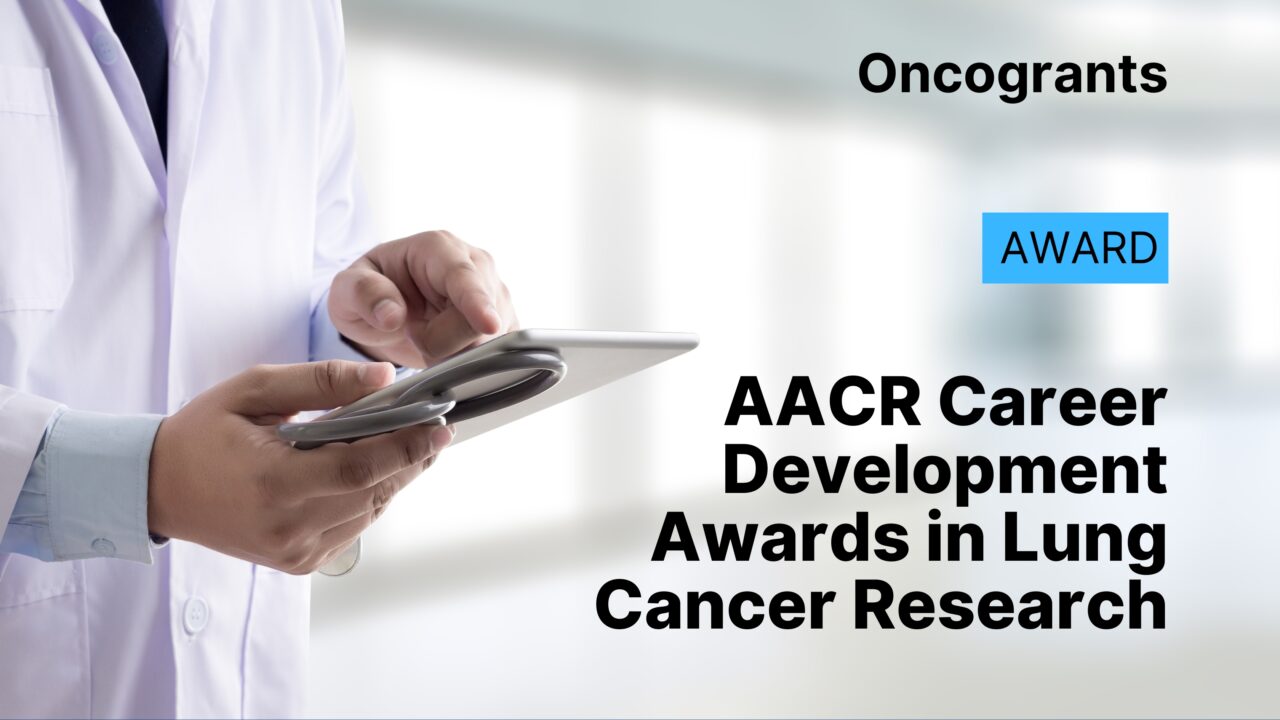 Oncogrants

AWARD

AACR Career Development Awards in Lung Cancer Research